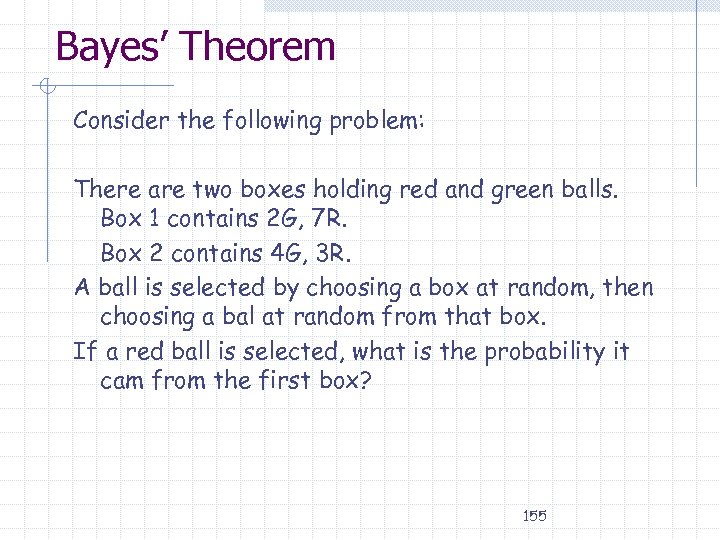 Bayes' Theorem

Consider the following problem:

There are two boxes holding red and green balls.
Box 1 contains 2G, 7R.
Box 2 contains 4G, 3R.
A ball is selected by choosing a box at random, then choosing a bal at random from that box.
If a red ball is selected, what is the probability it cam from the first box?

155